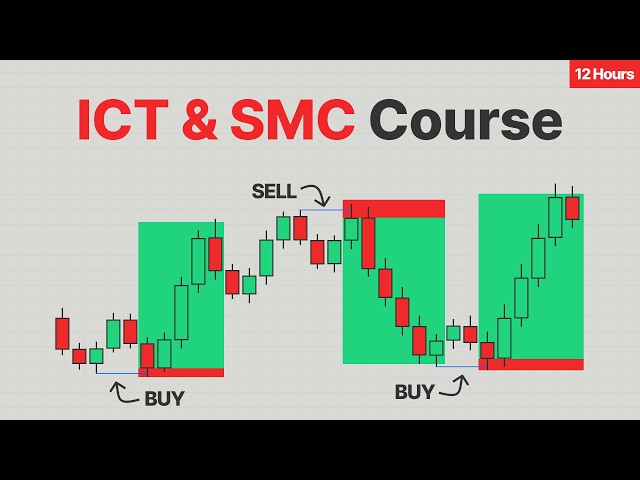 12 Hours

ICT & SMC Course

SELL

BUY

BUY